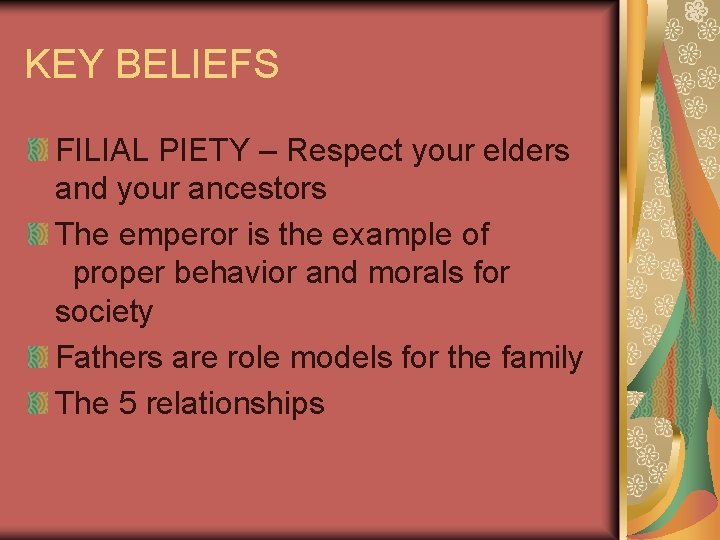 KEY BELIEFS

FILIAL PIETY – Respect your elders and your ancestors

The emperor is the example of proper behavior and morals for society

Fathers are role models for the family

The 5 relationships